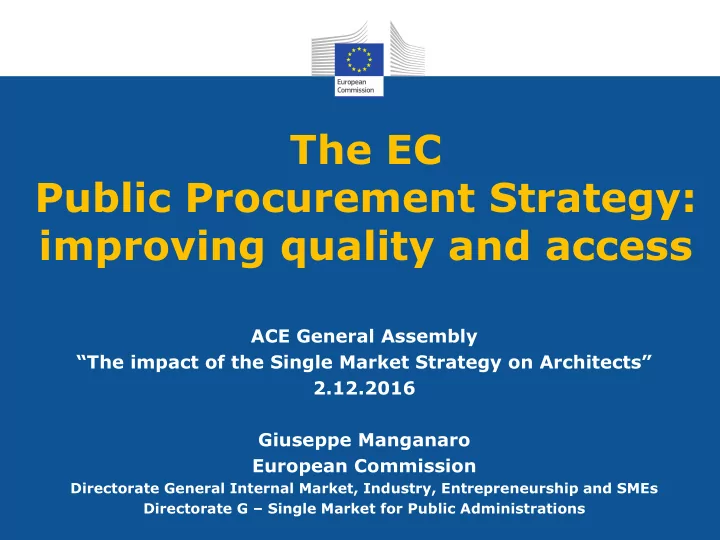 European Commission

The EC
Public Procurement Strategy: improving quality and access

ACE General Assembly
“The impact of the Single Market Strategy on Architects”
2.12.2016

Giuseppe Manganaro
European Commission
Directorate General Internal Market, Industry, Entrepreneurship and SMEs
Directorate G – Single Market for Public Administrations